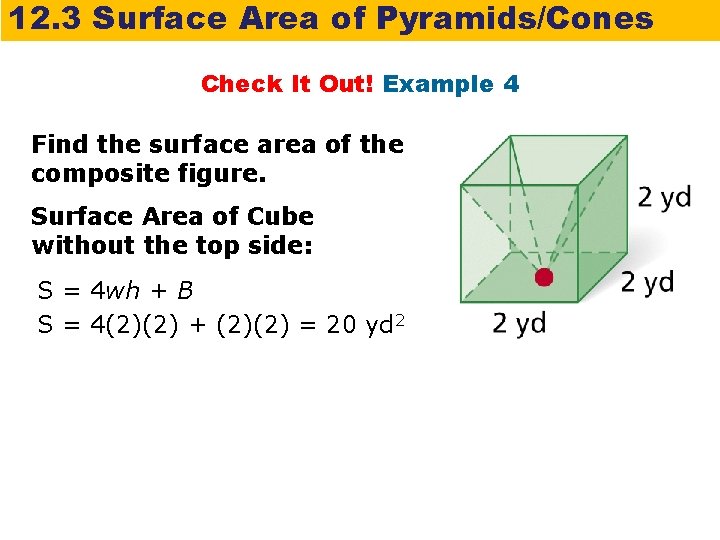 12.3 Surface Area of Pyramids/Cones

Check It Out! Example 4

Find the surface area of the composite figure.

Surface Area of Cube without the top side:

$S = 4wh + B$

$S = 4(2)(2) + (2)(2) = 20 \text{ yd}^2$

2 yd

2 yd

2 yd